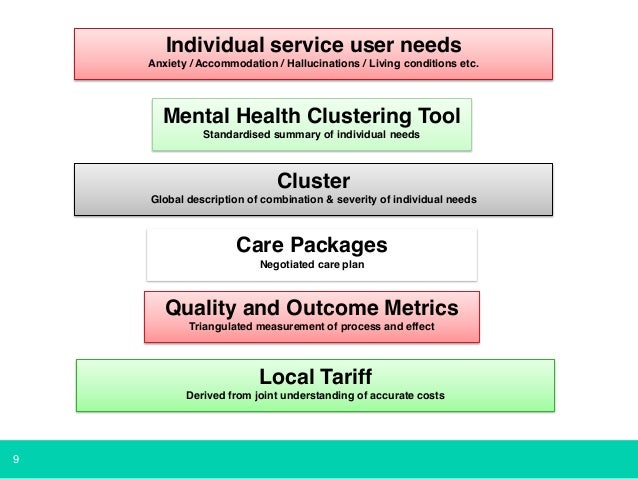 Individual service user needs
Anxiety / Accommodation / Hallucinations / Living conditions etc.

Mental Health Clustering Tool
Standardised summary of individual needs

Cluster
Global description of combination & severity of individual needs

Care Packages
Negotiated care plan

Quality and Outcome Metrics
Triangulated measurement of process and effect

Local Tariff
Derived from joint understanding of accurate costs

9